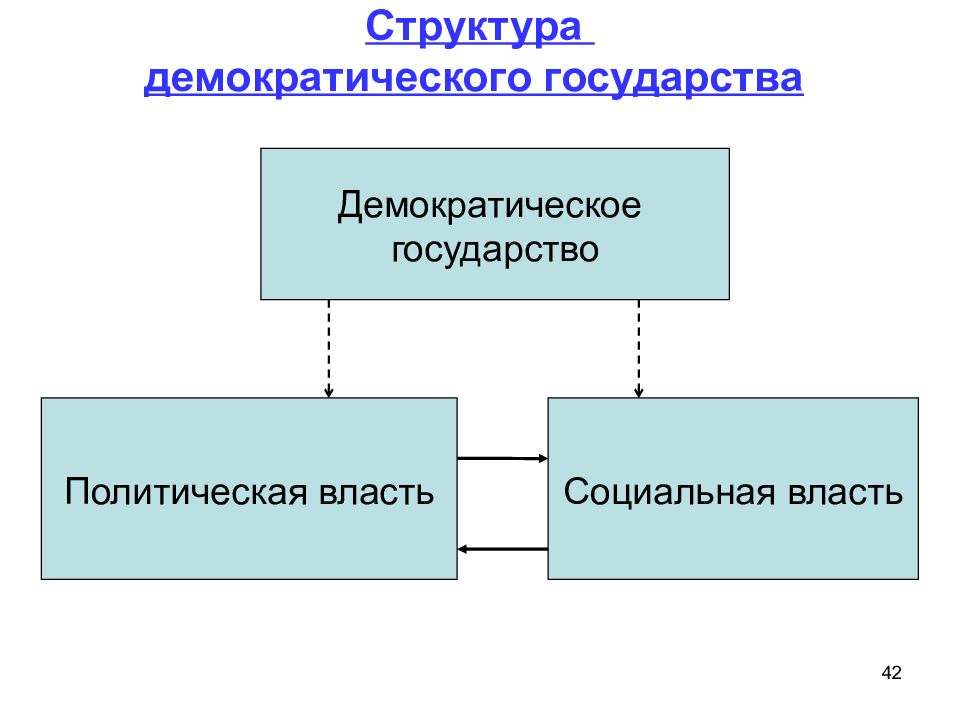 Структура демократического государства

Демократическое государство

Политическая власть

Социальная власть

42